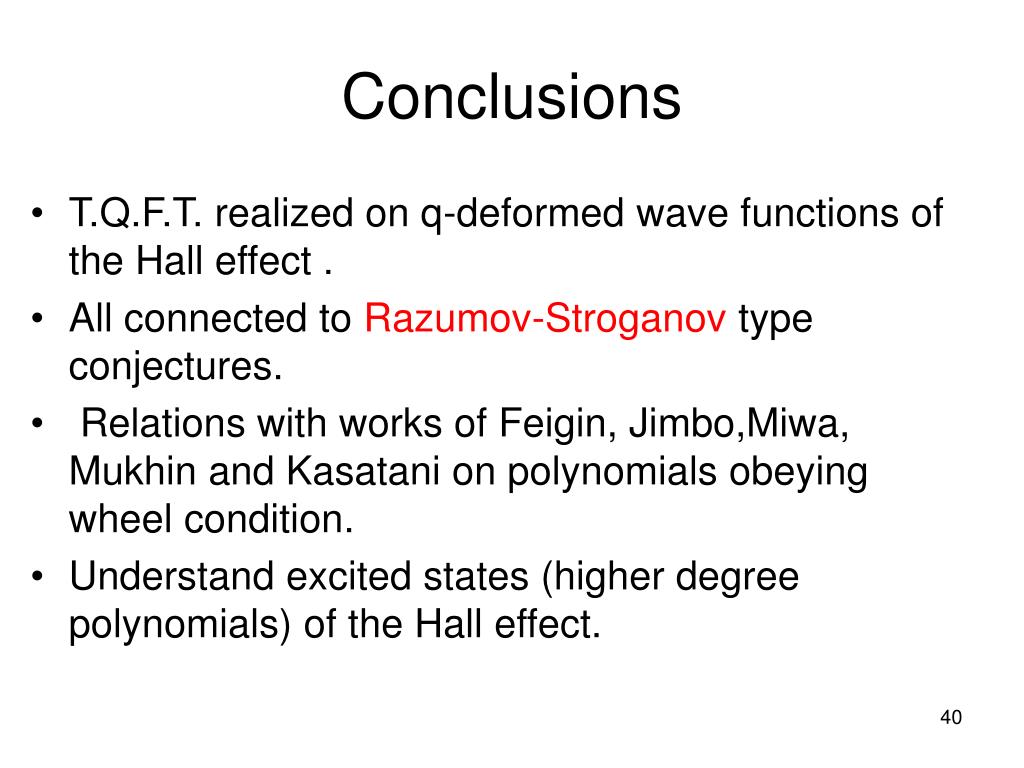 Conclusions

• T.Q.F.T. realized on q-deformed wave functions of the Hall effect .
• All connected to Razumov-Stroganov type conjectures.
• Relations with works of Feigin, Jimbo,Miwa, Mukhin and Kasatani on polynomials obeying wheel condition.
• Understand excited states (higher degree polynomials) of the Hall effect.

40